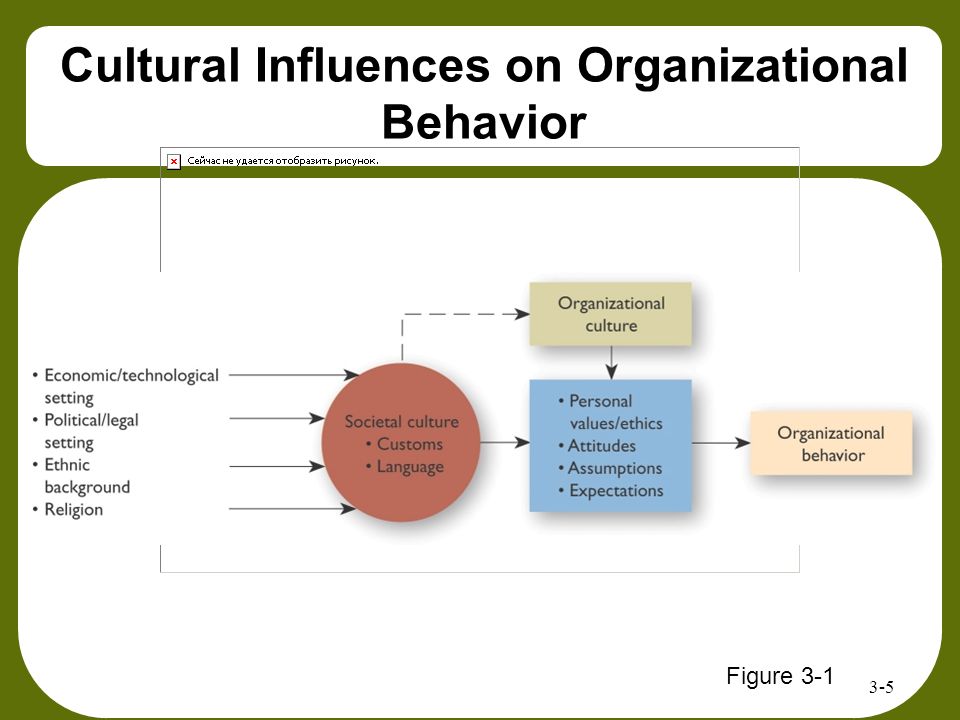 Cultural Influences on Organizational Behavior

Сейчас не удается отобразить рисунок.

• Economic/technological setting
• Political/legal setting
• Ethnic background
• Religion

Societal culture
• Customs
• Language

Organizational culture

• Personal values/ethics
• Attitudes
• Assumptions
• Expectations

Organizational behavior

Figure 3-1

3-5